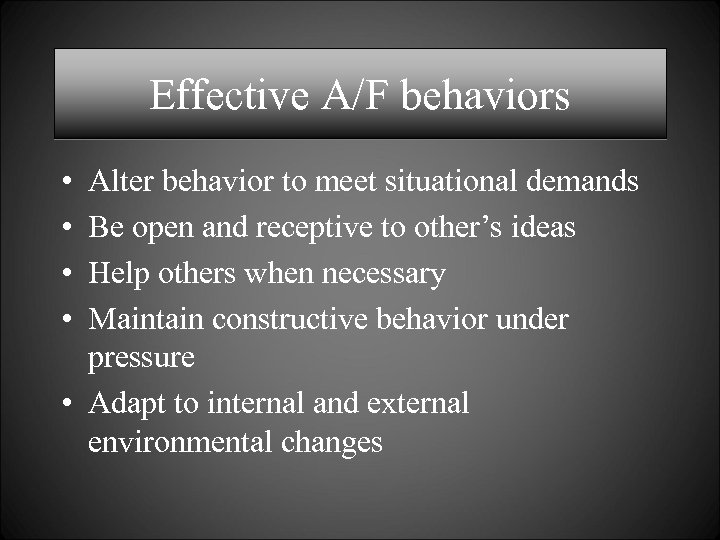 Effective A/F behaviors

• Alter behavior to meet situational demands
• Be open and receptive to other’s ideas
• Help others when necessary
• Maintain constructive behavior under pressure
• Adapt to internal and external environmental changes